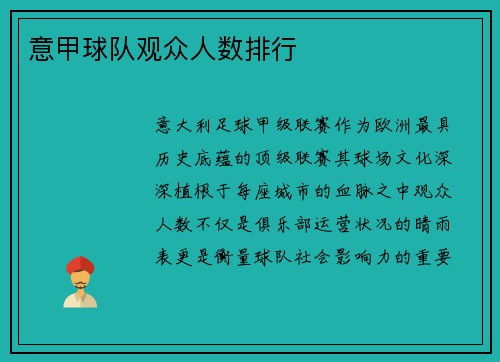 意甲球队观众人数排行

意大利足球甲级联赛作为欧洲最具历史底蕴的顶级联赛其球场文化深深植根于每座城市的血脉之中观众人数不仅是俱乐部运营状况的晴雨表更是衡量球队社会影响力的重要